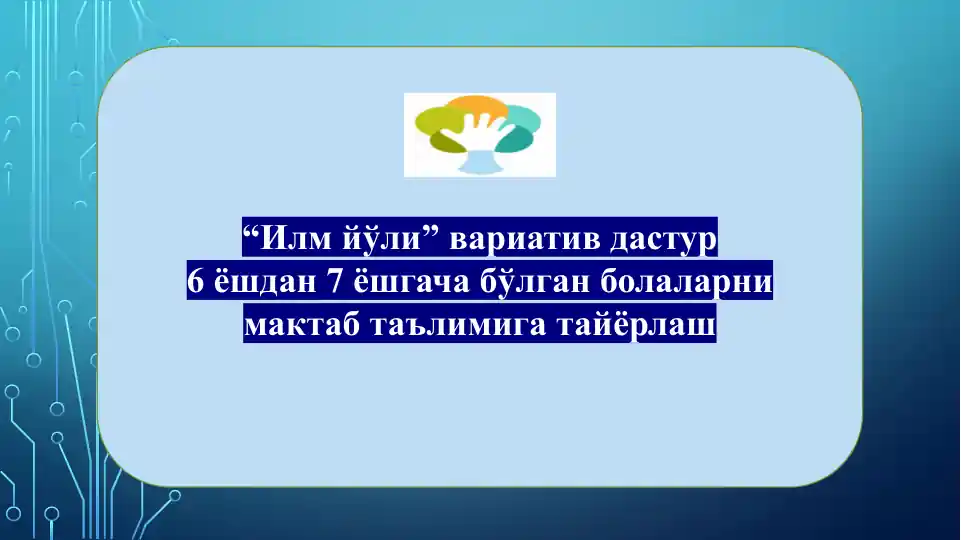 “Илм йўли” вариатив дастур
6 ёшдан 7 ёшгача бўлган болаларни
мактаб таълимига тайёрлаш